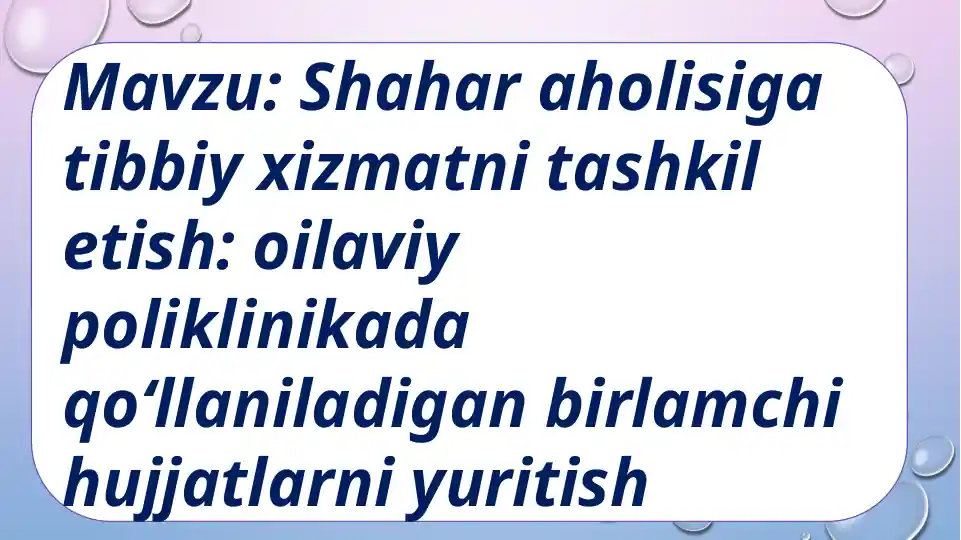 Mavzu: Shahar aholisiga tibbiy xizmatni tashkil etish: oilaviy poliklinikada qo‘llaniladigan birlamchi hujjatlarni yuritish